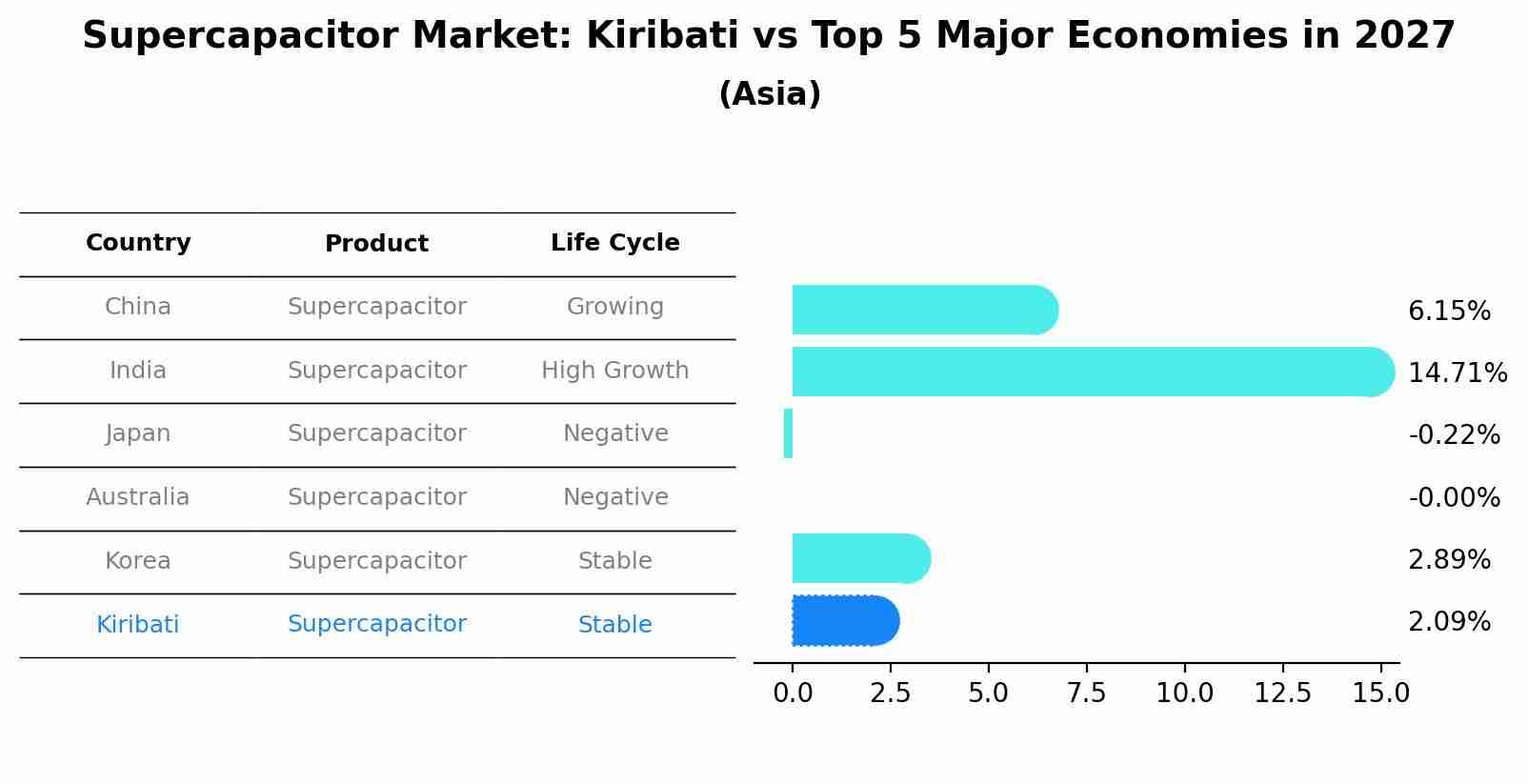 Supercapacitor Market: Kiribati vs Top 5 Major Economies in 2027
(Asia)

| Country | Product | Life Cycle |
|---|---|---|
| China | Supercapacitor | Growing |
| India | Supercapacitor | High Growth |
| Japan | Supercapacitor | Negative |
| Australia | Supercapacitor | Negative |
| Korea | Supercapacitor | Stable |
| Kiribati | Supercapacitor | Stable |

6.15%
14.71%
-0.22%
-0.00%
2.89%
2.09%

0.0 2.5 5.0 7.5 10.0 12.5 15.0